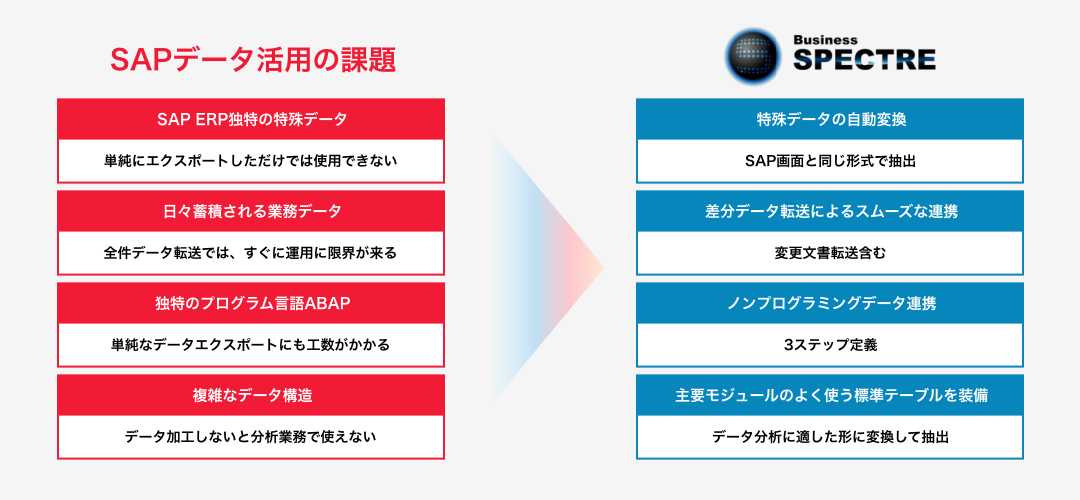 SAPデータ活用の課題

SAP ERP独特の特殊データ

単純にエクスポートしただけでは使用できない

日々蓄積される業務データ

全件データ転送では、すぐに運用に限界が来る

独特のプログラム言語ABAP

単純なデータエクスポートにも工数がかかる

複雑なデータ構造

データ加工しないと分析業務で使えない

Business SPECTRE

特殊データの自動変換

SAP画面と同じ形式で抽出

差分データ転送によるスムーズな連携

変更文書転送含む

ノンプログラミングデータ連携

3ステップ定義

主要モジュールのよく使う標準テーブルを装備

データ分析に適した形に変換して抽出